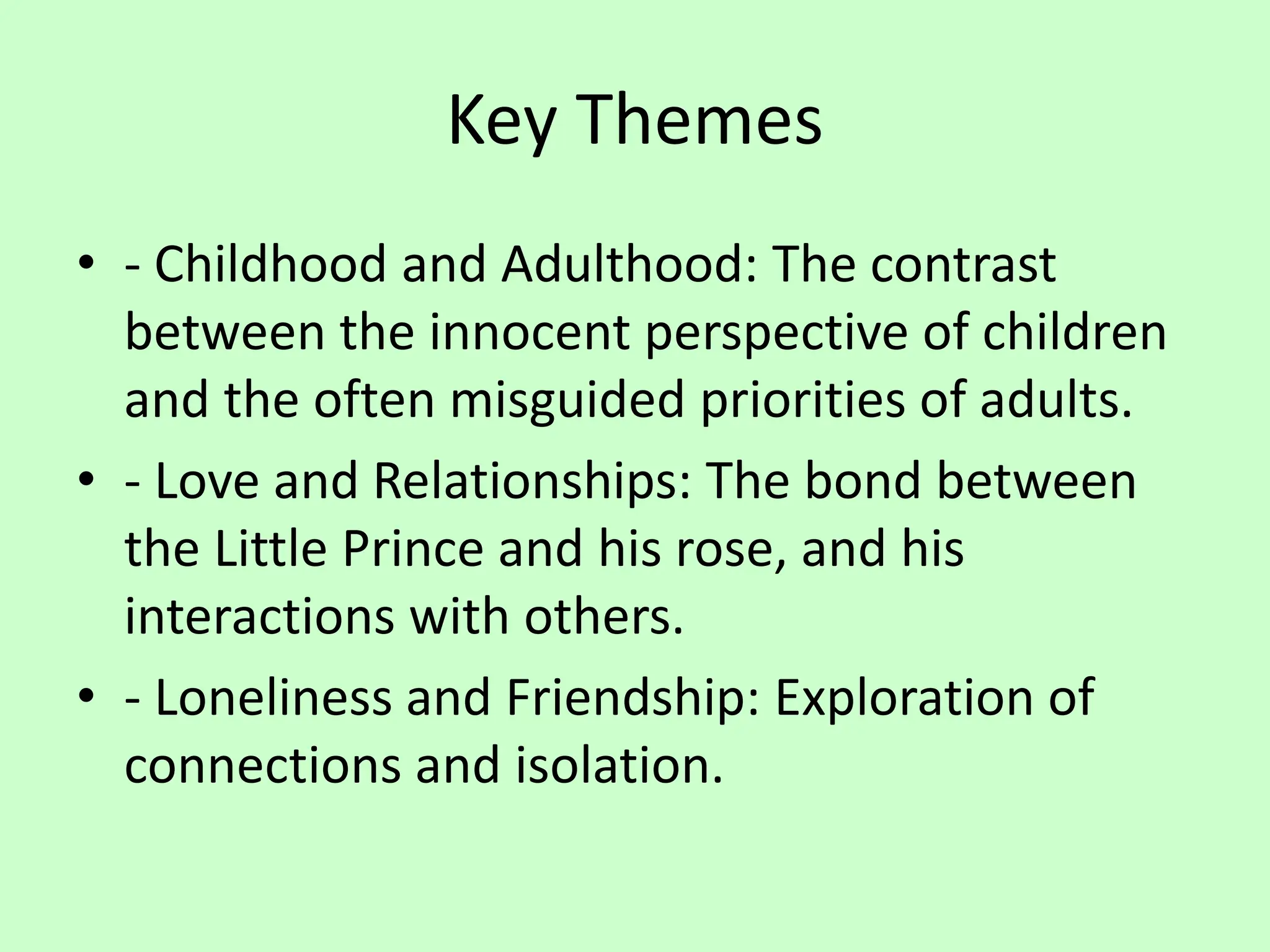 Key Themes

• - Childhood and Adulthood: The contrast between the innocent perspective of children and the often misguided priorities of adults.
• - Love and Relationships: The bond between the Little Prince and his rose, and his interactions with others.
• - Loneliness and Friendship: Exploration of connections and isolation.